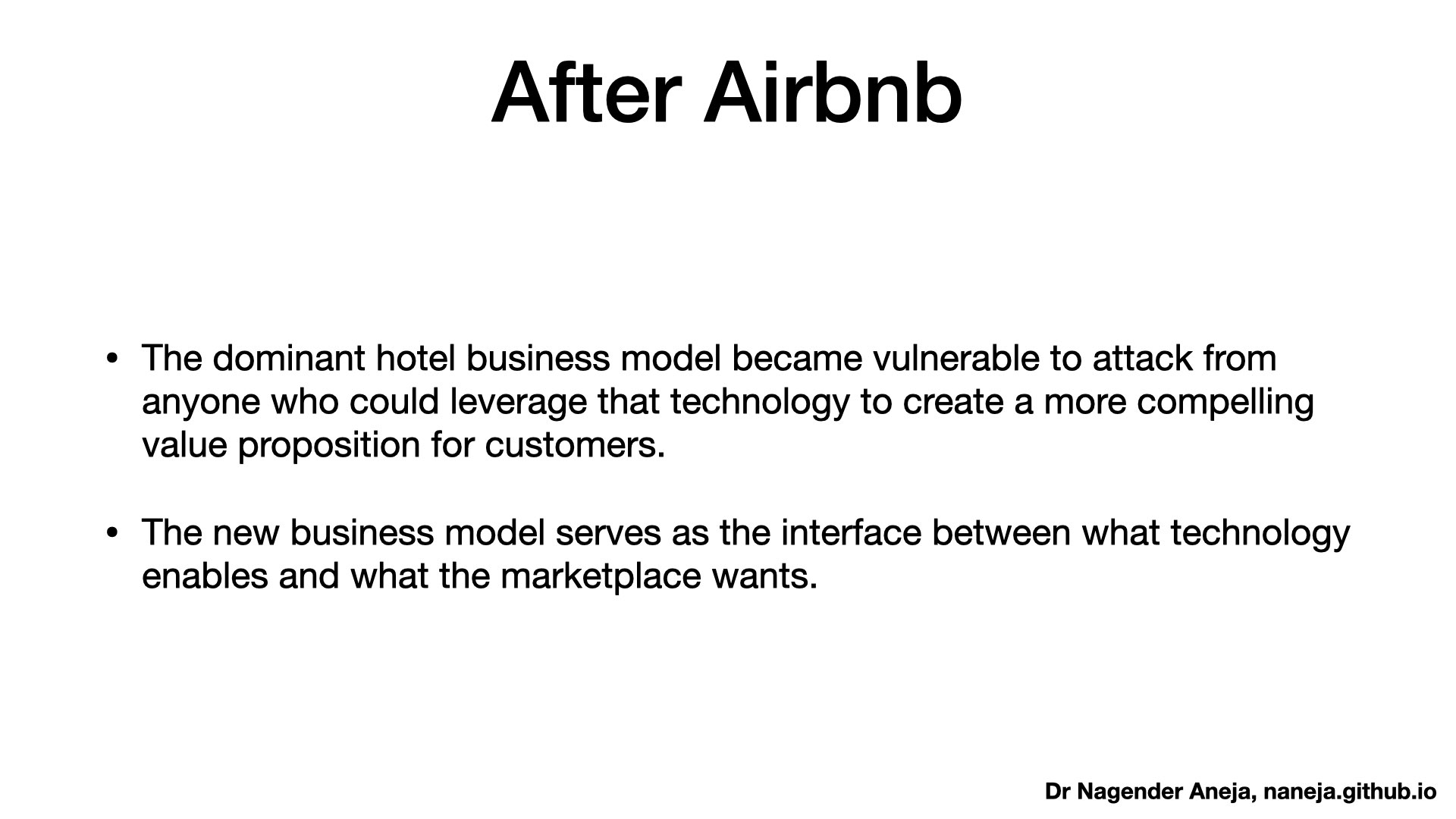 After Airbnb

• The dominant hotel business model became vulnerable to attack from anyone who could leverage that technology to create a more compelling value proposition for customers.

• The new business model serves as the interface between what technology enables and what the marketplace wants.

Dr Nagender Aneja, naneja.github.io